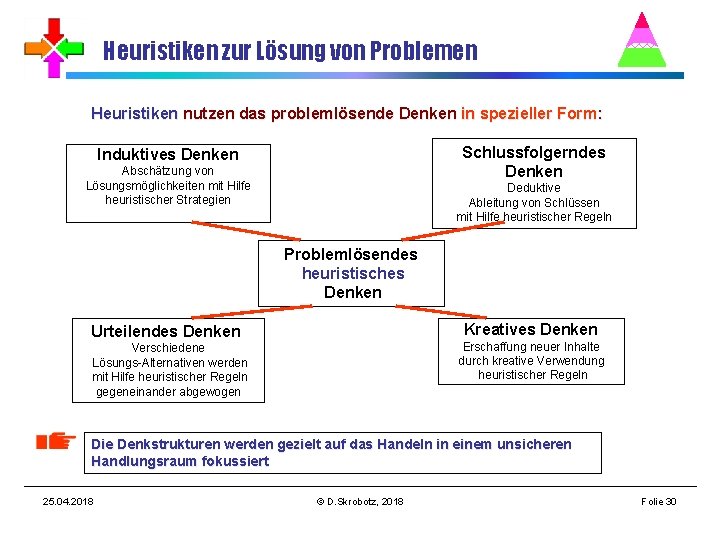 Heuristiken zur Lösung von Problemen

Heuristiken nutzen das problemlösende Denken in spezieller Form:

Induktives Denken
Abschätzung von Lösungsmöglichkeiten mit Hilfe heuristischer Strategien

Schlussfolgerndes Denken
Deduktive Ableitung von Schlüssen mit Hilfe heuristischer Regeln

Problemlösendes heuristisches Denken

Urteilendes Denken
Verschiedene Lösungs-Alternativen werden mit Hilfe heuristischer Regeln gegeneinander abgewogen

Kreatives Denken
Erschaffung neuer Inhalte durch kreative Verwendung heuristischer Regeln

Die Denkstrukturen werden gezielt auf das Handeln in einem unsicheren Handlungsraum fokussiert

25.04.2018 © D.Skrobotz, 2018 Folie 30